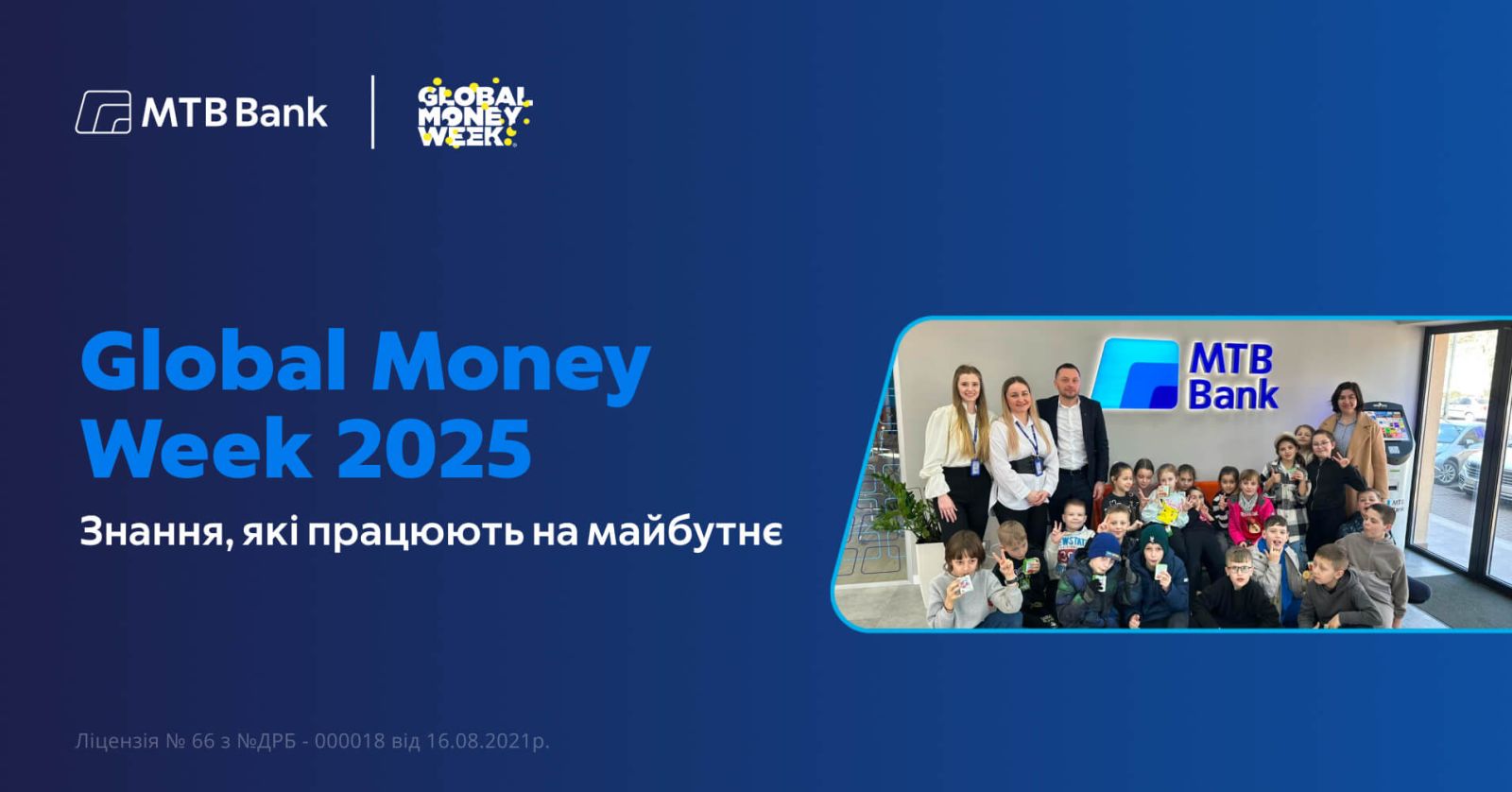 MTB Bank

GLOBAL MONEY WEEK

Global Money Week 2025

Знання, які працюють на майбутнє

MTB Bank

Ліцензія № 66 з №ДРБ - 000018 від 16.08.2021р.